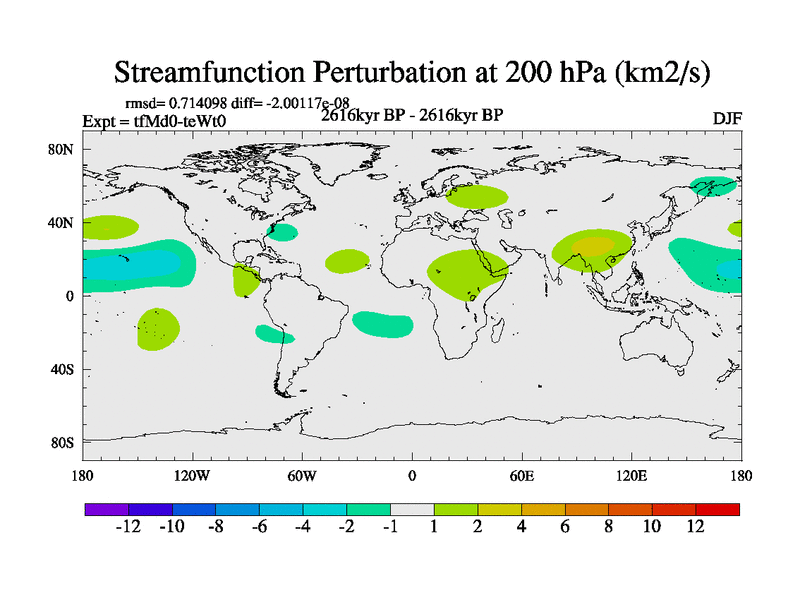 Streamfunction Perturbation at 200 hPa (km2/s)

rmsd= 0.714098 diff= -2.00117e-08
Expt = tfMd0-teWt0
2616kyr BP - 2616kyr BP
DJF

80N
40N
0
40S
80S

180
120W
60W
0
60E
120E
180

-12 -10 -8 -6 -4 -2 -1 1 2 4 6 8 10 12